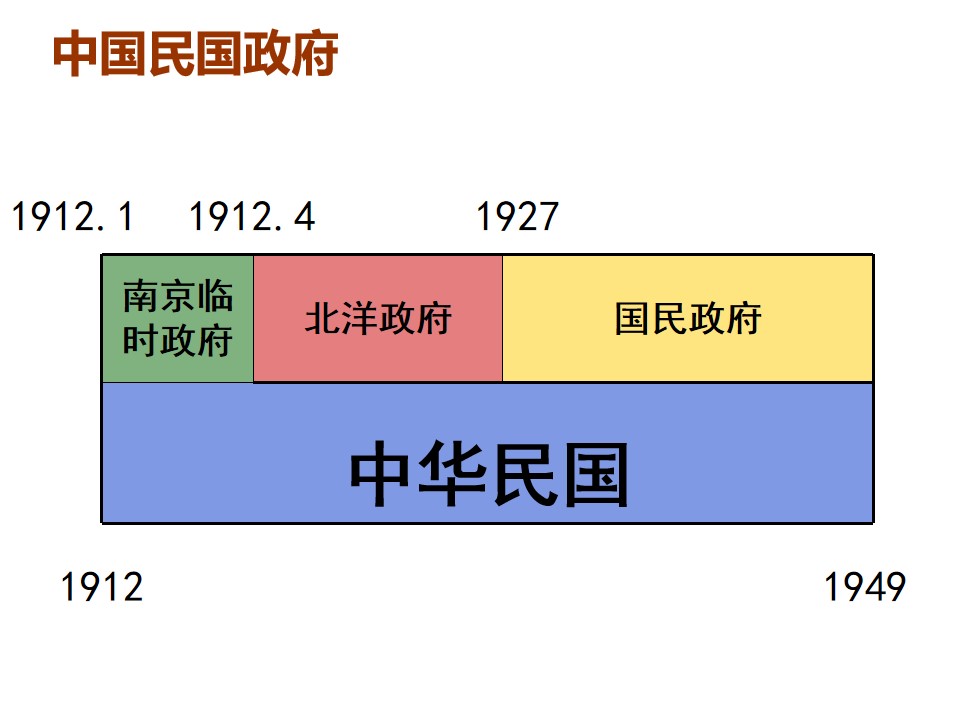 中国民国政府

1912.1 1912.4 1927

南京临时政府

北洋政府

国民政府

中华民国

1912

1949